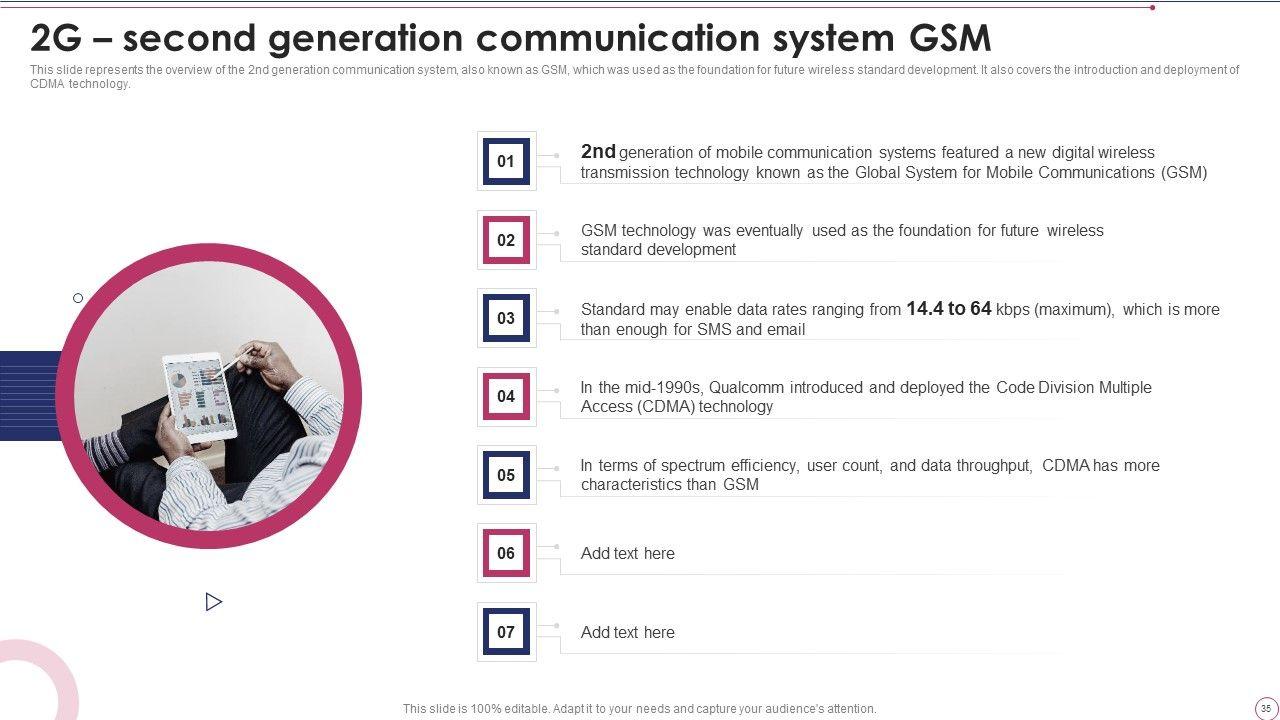 2G – second generation communication system GSM

This slide represents the overview of the 2nd generation communication system, also known as GSM, which was used as the foundation for future wireless standard development. It also covers the introduction and deployment of CDMA technology.

01

2nd generation of mobile communication systems featured a new digital wireless transmission technology known as the Global System for Mobile Communications (GSM)

02

GSM technology was eventually used as the foundation for future wireless standard development

03

Standard may enable data rates ranging from 14.4 to 64 kbps (maximum), which is more than enough for SMS and email

04

In the mid-1990s, Qualcomm introduced and deployed the Code Division Multiple Access (CDMA) technology

05

In terms of spectrum efficiency, user count, and data throughput, CDMA has more characteristics than GSM

06

Add text here

07

Add text here

This slide is 100% editable. Adapt it to your needs and capture your audience's attention.

35